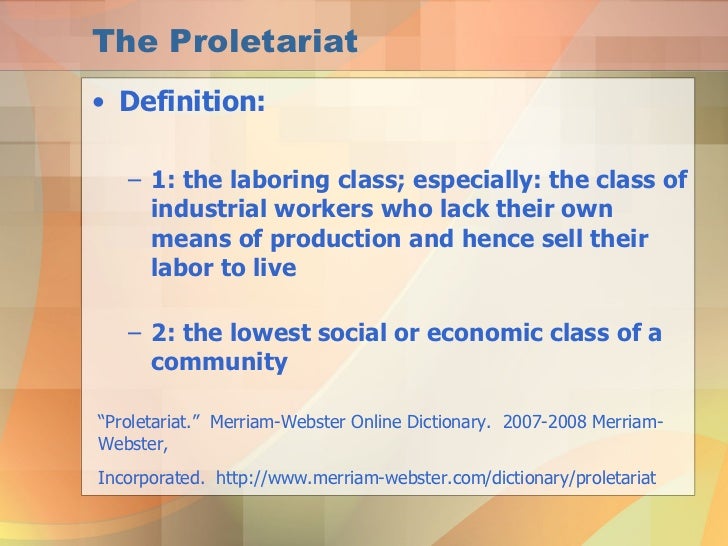 The Proletariat

• Definition:

– 1: the laboring class; especially: the class of industrial workers who lack their own means of production and hence sell their labor to live

– 2: the lowest social or economic class of a community

“Proletariat.” Merriam-Webster Online Dictionary. 2007-2008 Merriam-Webster,

Incorporated. http://www.merriam-webster.com/dictionary/proletariat